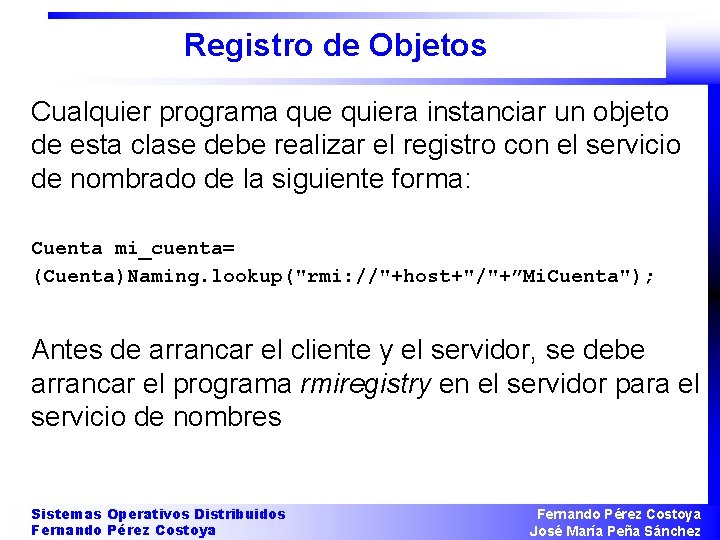 Registro de Objetos

Cualquier programa que quiera instanciar un objeto de esta clase debe realizar el registro con el servicio de nombrado de la siguiente forma:

Cuenta mi_cuenta=
(Cuenta)Naming.lookup("rmi://"+host+"/"+”MiCuenta");

Antes de arrancar el cliente y el servidor, se debe arrancar el programa rmiregistry en el servidor para el servicio de nombres

Sistemas Operativos Distribuidos
Fernando Pérez Costoya

Fernando Pérez Costoya
José María Peña Sánchez